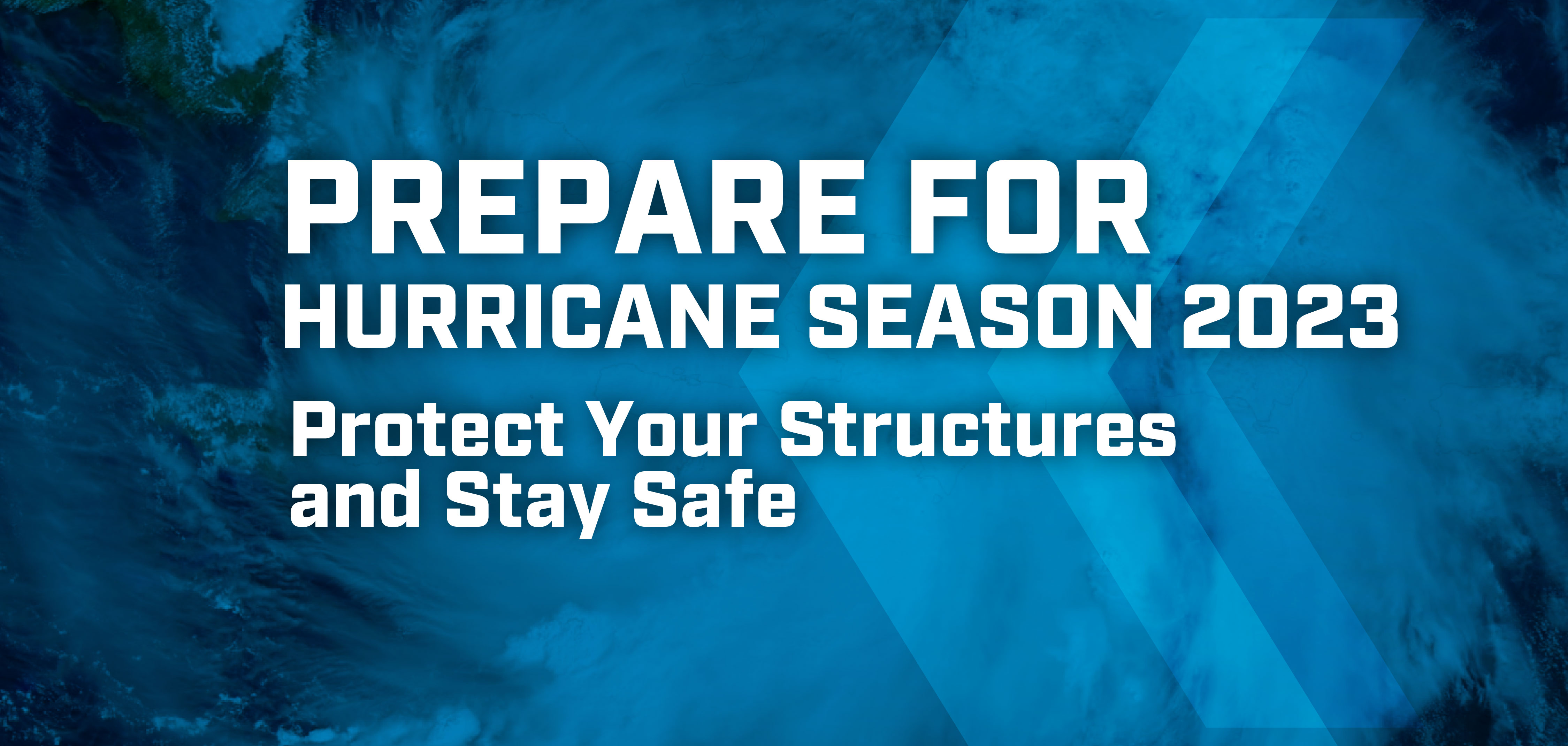 PREPARE FOR
HURRICANE SEASON 2023

Protect Your Structures and Stay Safe